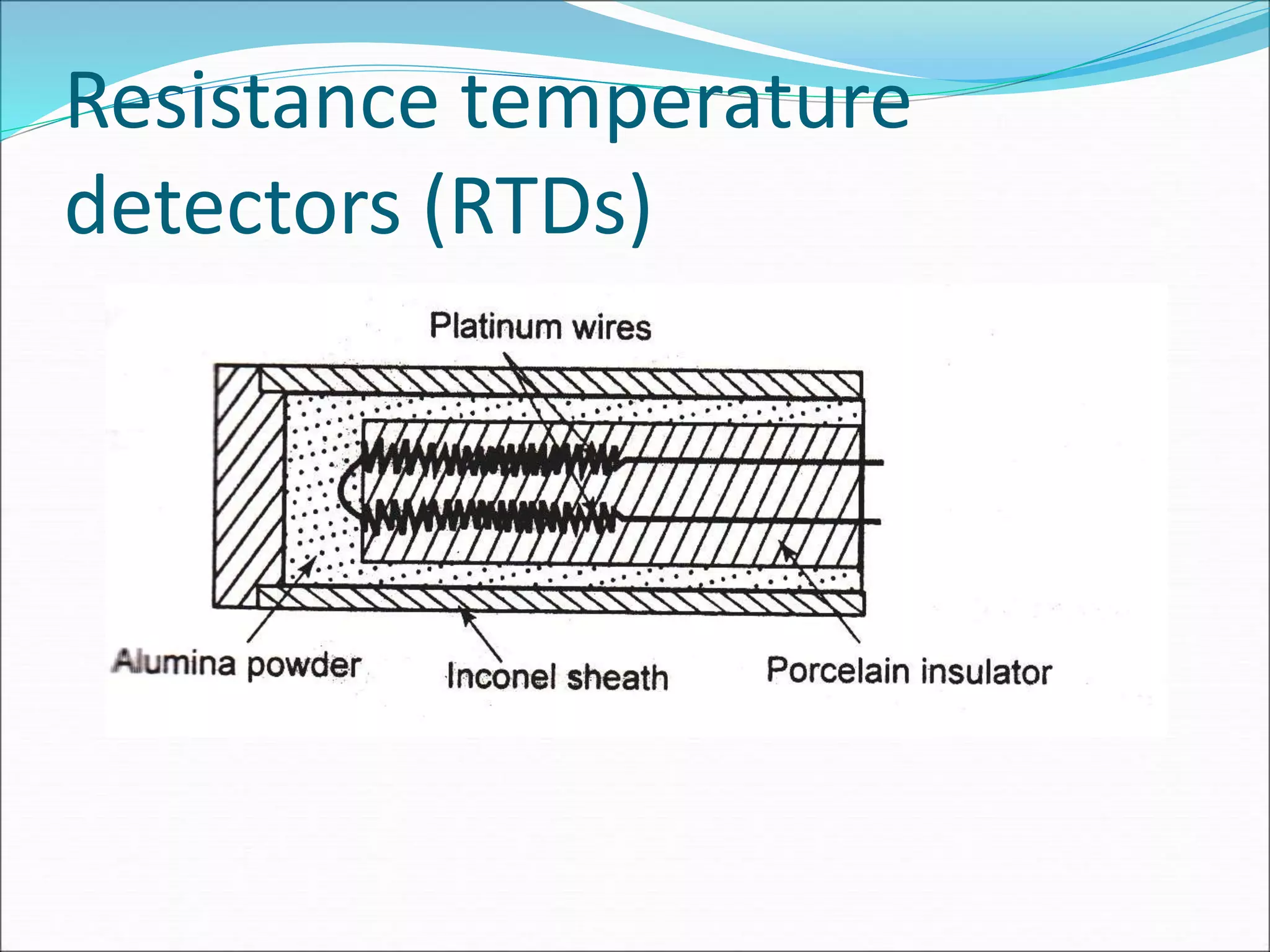 Resistance temperature detectors (RTDs)

Platinum wires

Alumina powder

Inconel sheath

Porcelain insulator